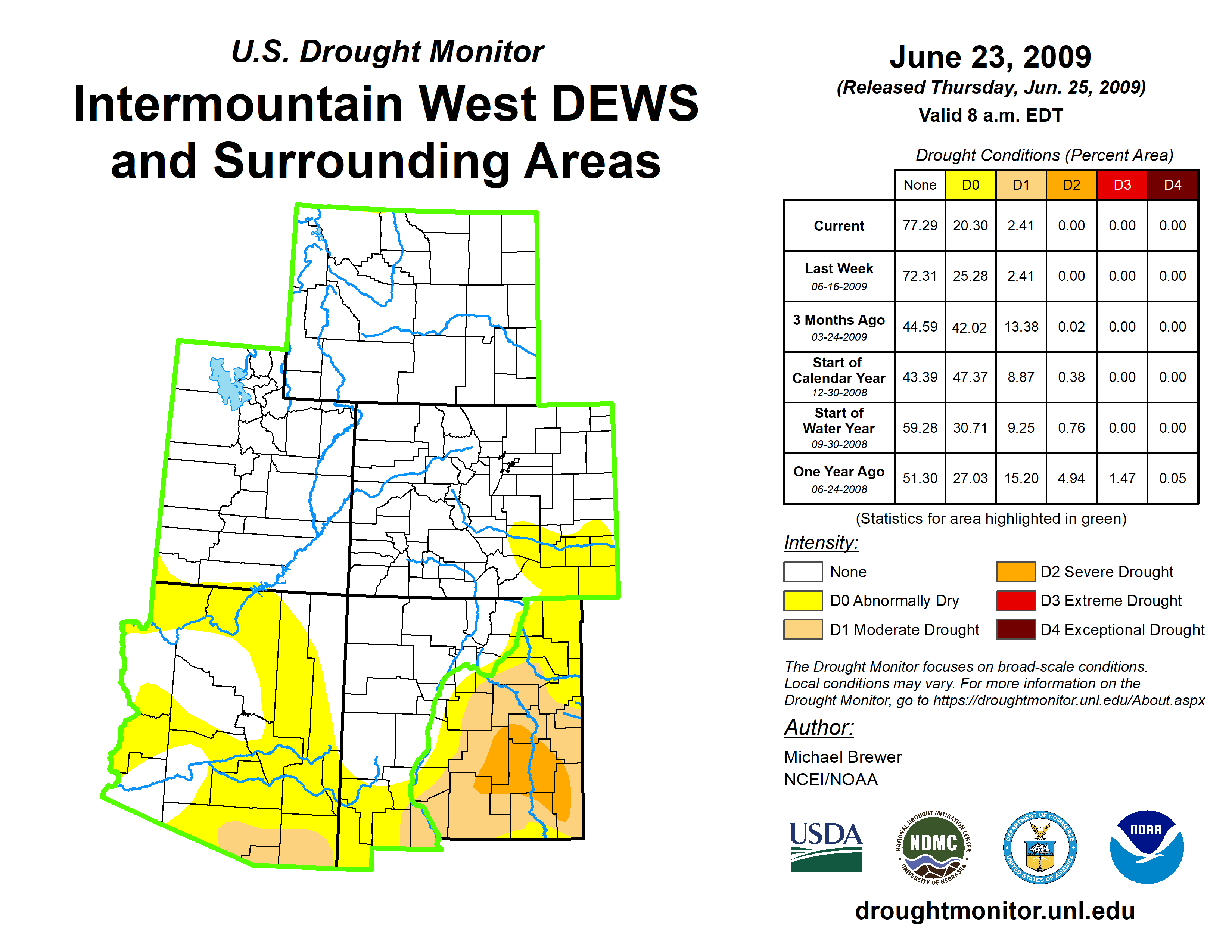 U.S. Drought Monitor

Intermountain West DEWS and Surrounding Areas

June 23, 2009
(Released Thursday, Jun. 25, 2009)
Valid 8 a.m. EDT

Drought Conditions (Percent Area)

| | None | D0 | D1 | D2 | D3 | D4 |
|---|---|---|---|---|---|---|
| Current | 77.29 | 20.30 | 2.41 | 0.00 | 0.00 | 0.00 |
| Last Week 06-16-2009 | 72.31 | 25.28 | 2.41 | 0.00 | 0.00 | 0.00 |
| 3 Months Ago 03-24-2009 | 44.59 | 42.02 | 13.38 | 0.02 | 0.00 | 0.00 |
| Start of Calendar Year 12-30-2008 | 43.39 | 47.37 | 8.87 | 0.38 | 0.00 | 0.00 |
| Start of Water Year 09-30-2008 | 59.28 | 30.71 | 9.25 | 0.76 | 0.00 | 0.00 |
| One Year Ago 06-24-2008 | 51.30 | 27.03 | 15.20 | 4.94 | 1.47 | 0.05 |

(Statistics for area highlighted in green)

Intensity:
None
D0 Abnormally Dry
D1 Moderate Drought
D2 Severe Drought
D3 Extreme Drought
D4 Exceptional Drought

The Drought Monitor focuses on broad-scale conditions. Local conditions may vary. For more information on the Drought Monitor, go to https://droughtmonitor.unl.edu/About.aspx

Author:
Michael Brewer
NCEI/NOAA

USDA
NATIONAL DROUGHT MITIGATION CENTER NDMC UNIVERSITY OF NEBRASKA
DEPARTMENT OF COMMERCE UNITED STATES OF AMERICA
NOAA

droughtmonitor.unl.edu